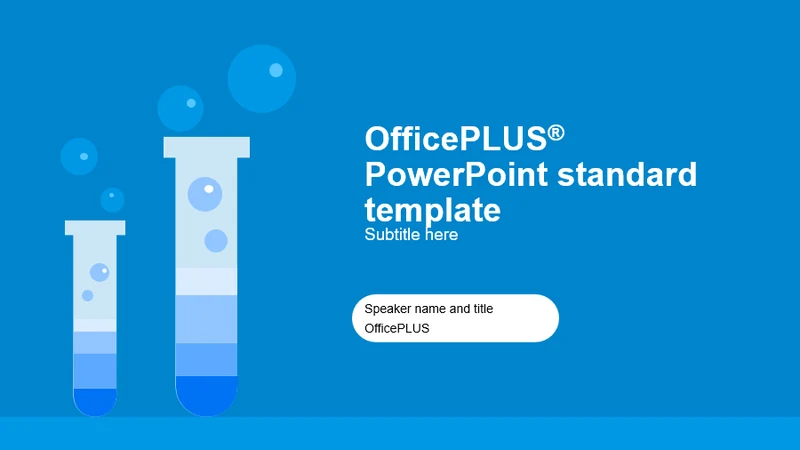 OfficePLUS®
PowerPoint standard template

Subtitle here

Speaker name and title
OfficePLUS